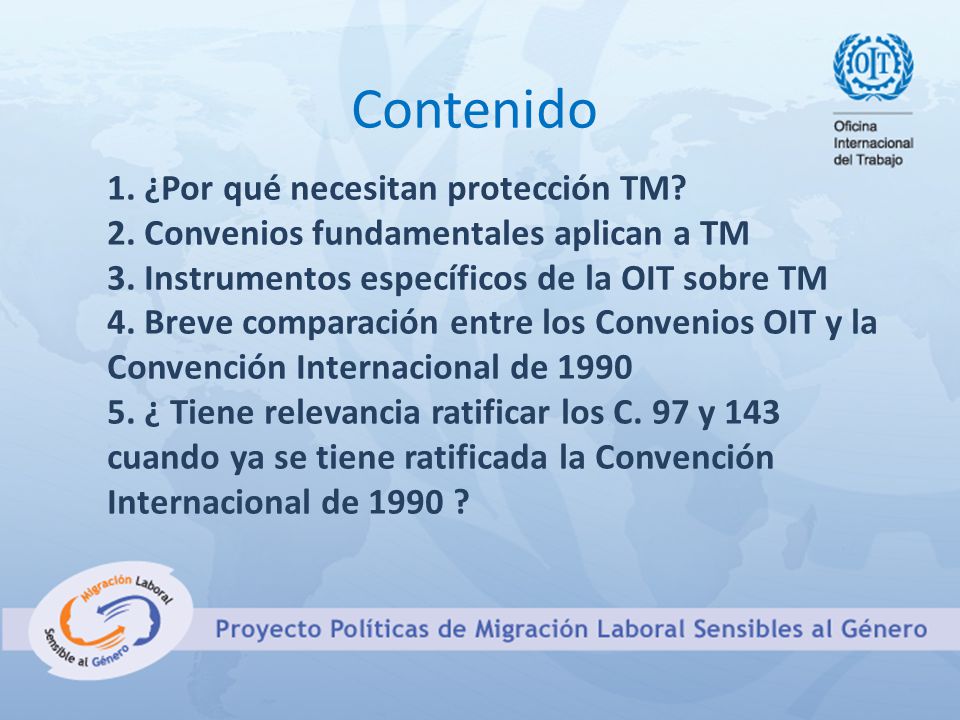 Contenido

OIT

Oficina Internacional del Trabajo

1. ¿Por qué necesitan protección TM?
2. Convenios fundamentales aplican a TM
3. Instrumentos específicos de la OIT sobre TM
4. Breve comparación entre los Convenios OIT y la Convención Internacional de 1990
5. ¿ Tiene relevancia ratificar los C. 97 y 143 cuando ya se tiene ratificada la Convención Internacional de 1990 ?

Migración Laboral Sensible al Género

Proyecto Políticas de Migración Laboral Sensibles al Género